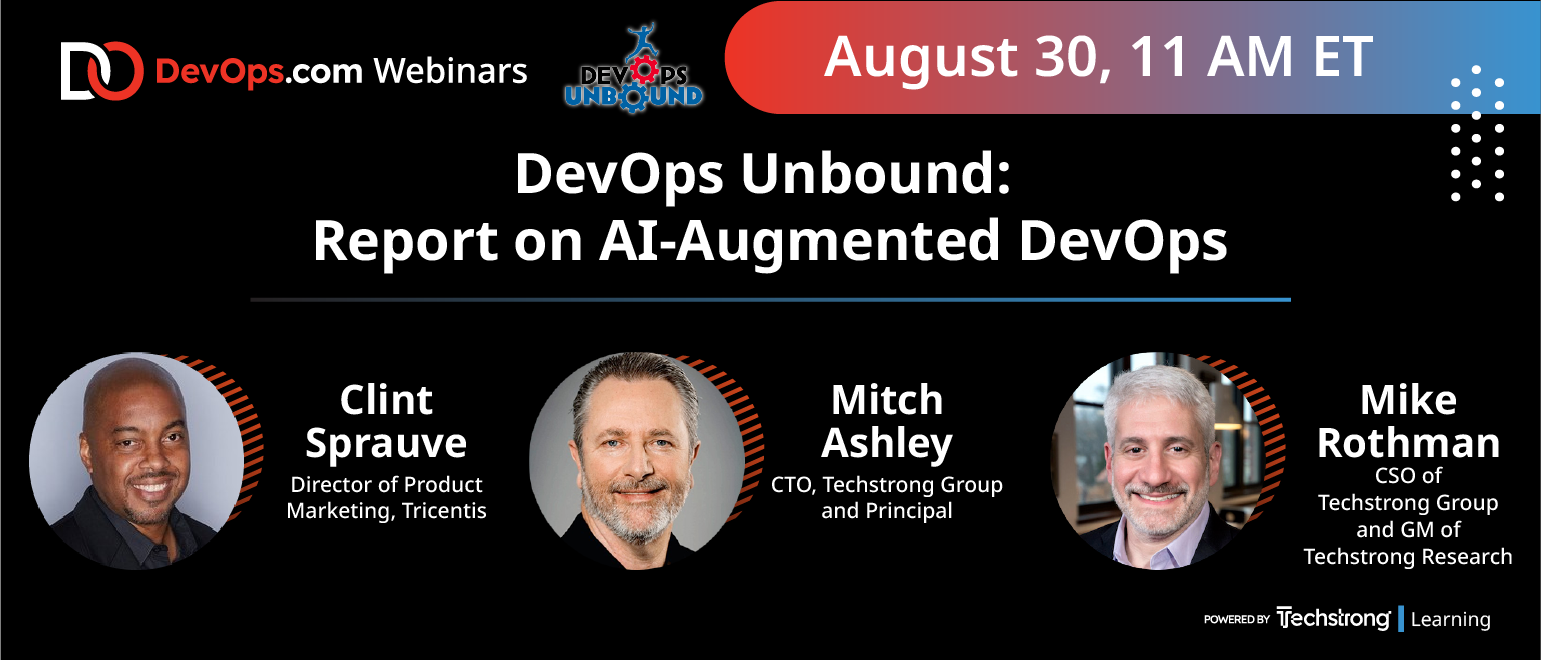 DevOps.com Webinars

DEVOPS UNBOUND

August 30, 11 AM ET

DevOps Unbound:
Report on AI-Augmented DevOps

Clint Sprauve
Director of Product Marketing, Tricentis

Mitch Ashley
CTO, Techstrong Group and Principal

Mike Rothman
CSO of Techstrong Group and GM of Techstrong Research

POWERED BY Techstrong | Learning